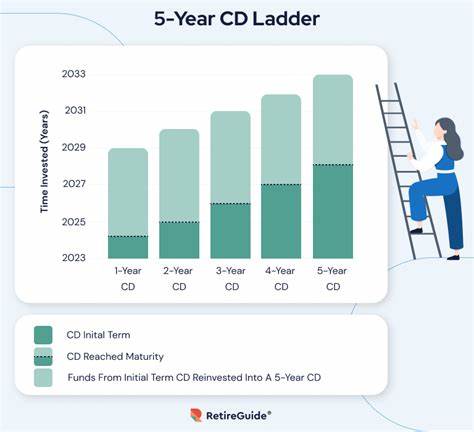 5-Year CD Ladder

Time Invested (Years)

2033
2031
2029
2027
2025
2023

1-Year CD
2-Year CD
3-Year CD
4-Year CD
5-Year CD

CD Inital Term
CD Reached Maturity
Funds From Initial Term CD Reinvested Into A 5-Year CD

RetireGuide®